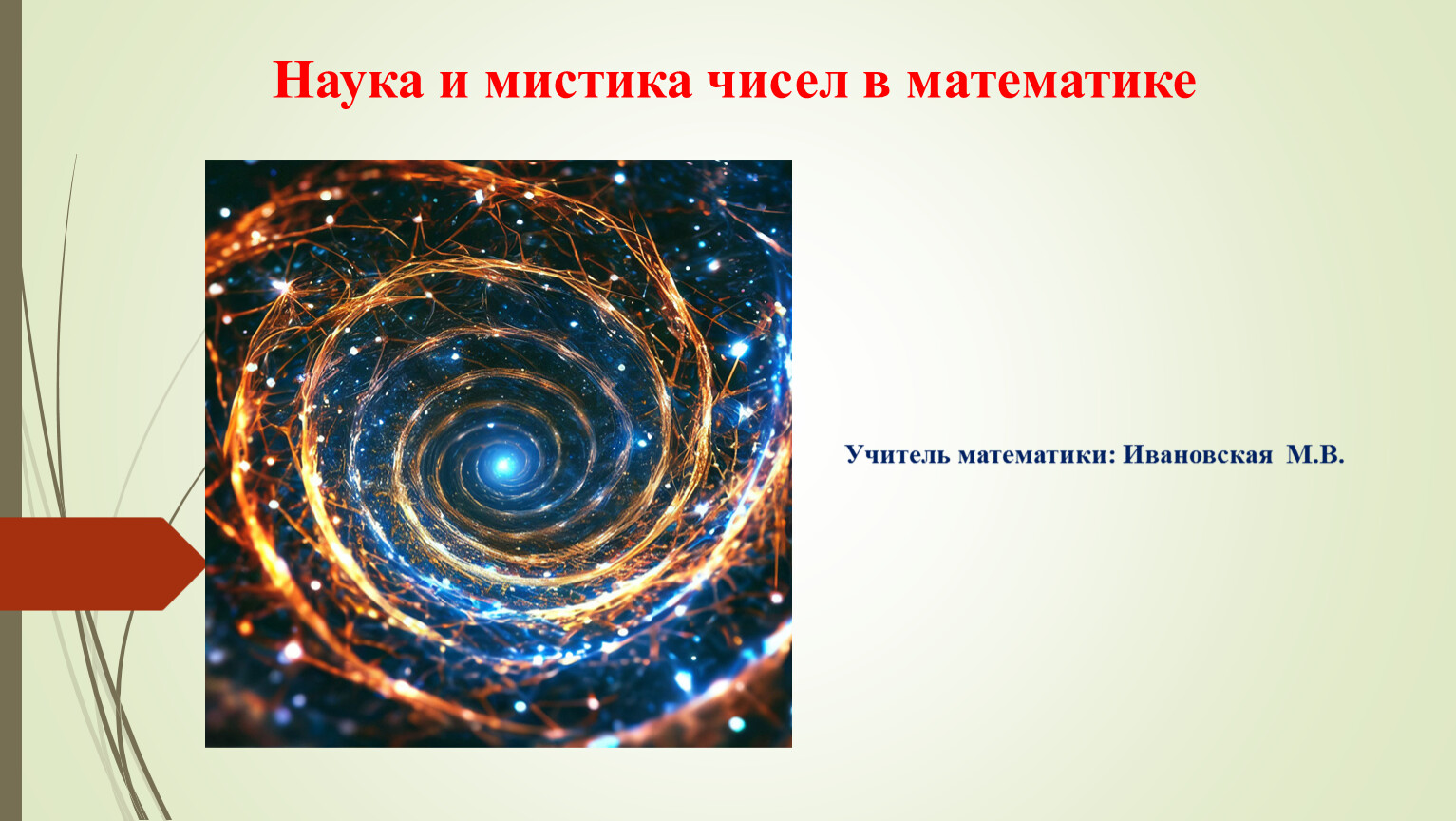 Наука и мистика чисел в математике

Учитель математики: Ивановская М.В.